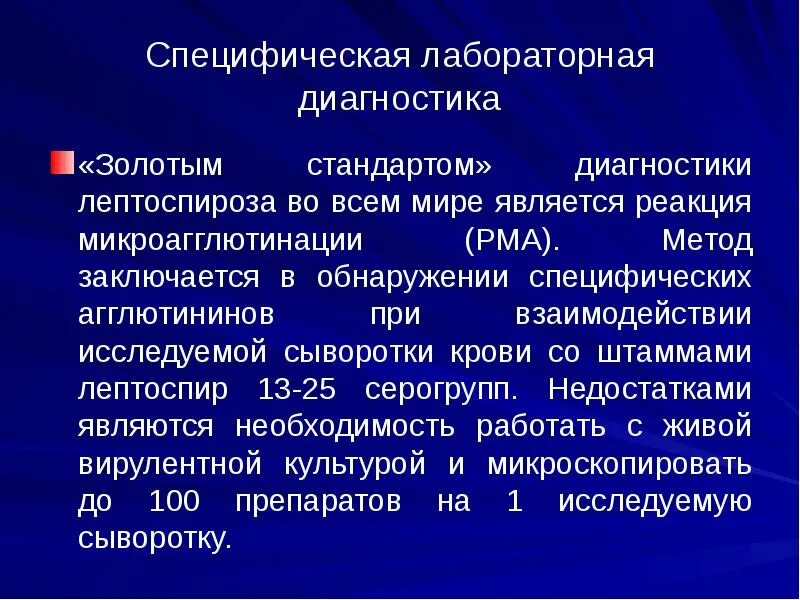 Специфическая лабораторная диагностика

«Золотым стандартом» диагностики лептоспироза во всем мире является реакция микроагглютинации (РМА). Метод заключается в обнаружении специфических агглютининов при взаимодействии исследуемой сыворотки крови со штаммами лептоспир 13-25 серогрупп. Недостатками являются необходимость работать с живой вирулентной культурой и микроскопировать до 100 препаратов на 1 исследуемую сыворотку.